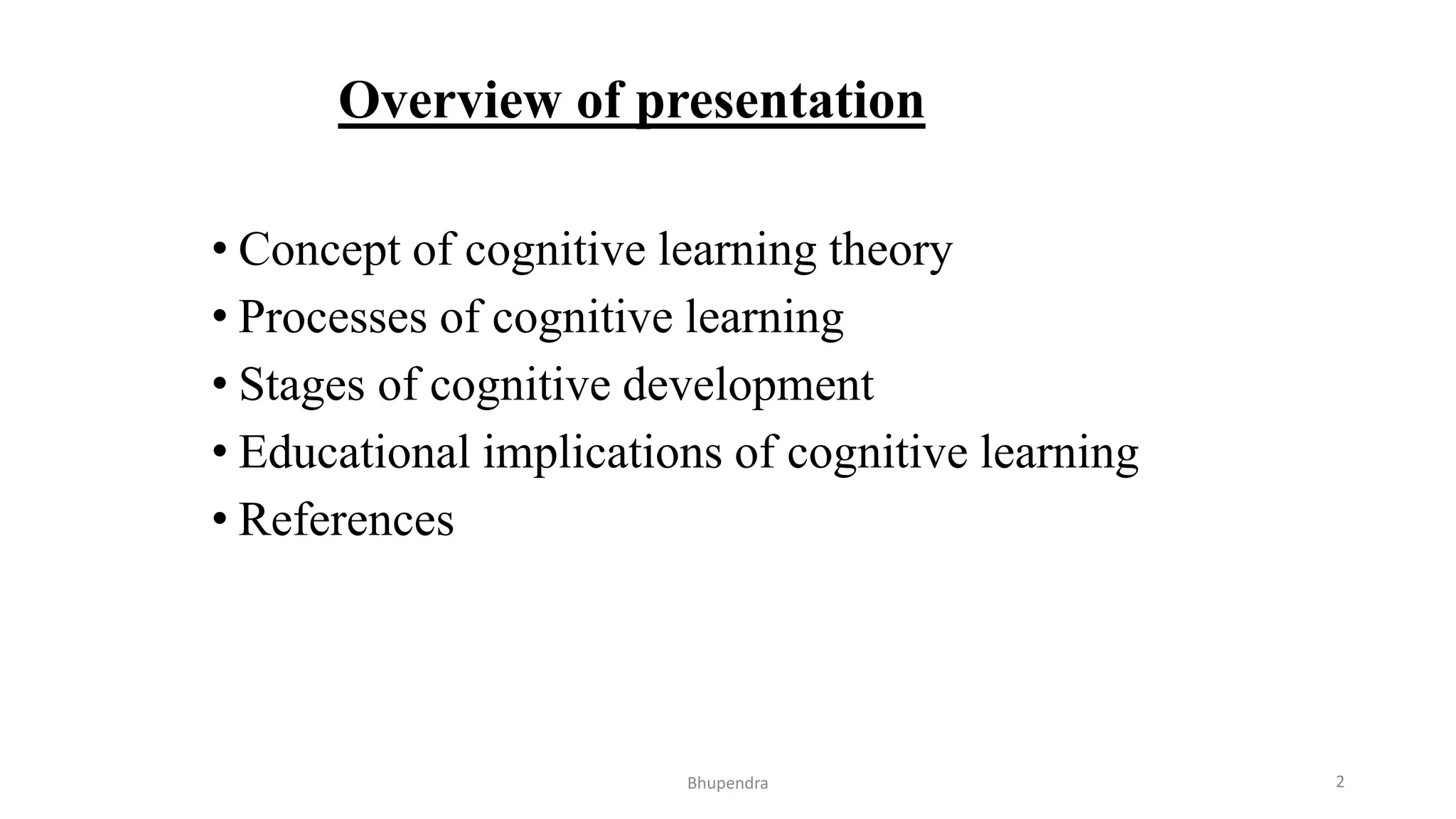 Overview of presentation

• Concept of cognitive learning theory
• Processes of cognitive learning
• Stages of cognitive development
• Educational implications of cognitive learning
• References

Bhupendra

2